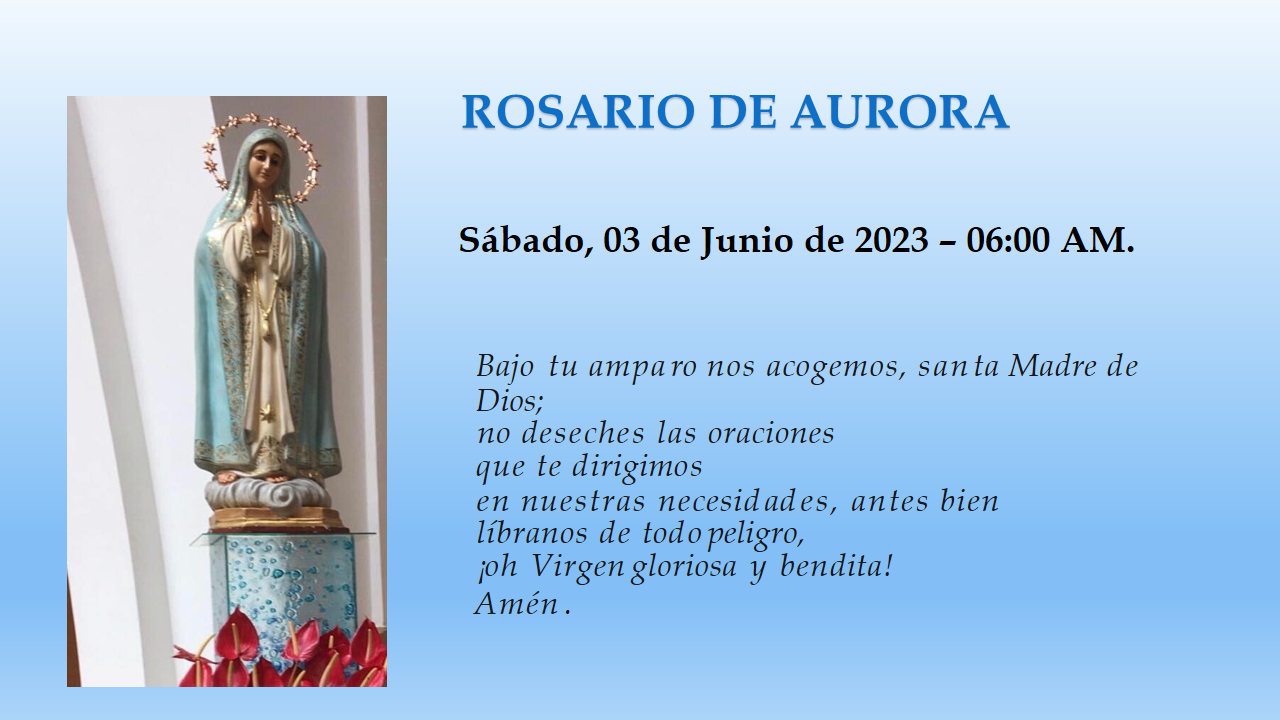 ROSARIO DE AURORA

Sábado, 03 de Junio de 2023 – 06:00 AM.

Bajo tu amparo nos acogemos, santa Madre de Dios;
no deseches las oraciones
que te dirigimos
en nuestras necesidades, antes bien
líbranos de todo peligro,
¡oh Virgen gloriosa y bendita!
Amén.